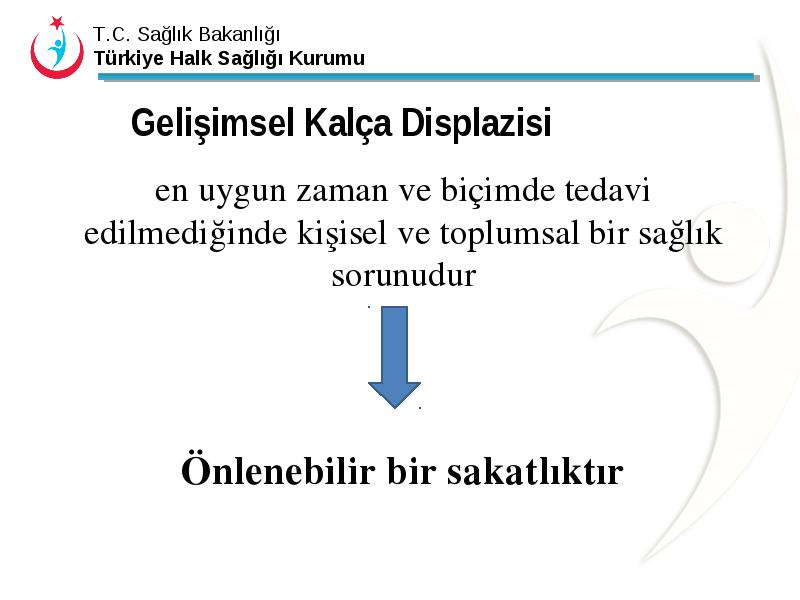 T.C. Sağlık Bakanlığı
Türkiye Halk Sağlığı Kurumu

Gelişimsel Kalça Displazisi

en uygun zaman ve biçimde tedavi edilmediğinde kişisel ve toplumsal bir sağlık sorunudur

Önlenebilir bir sakatlıktır